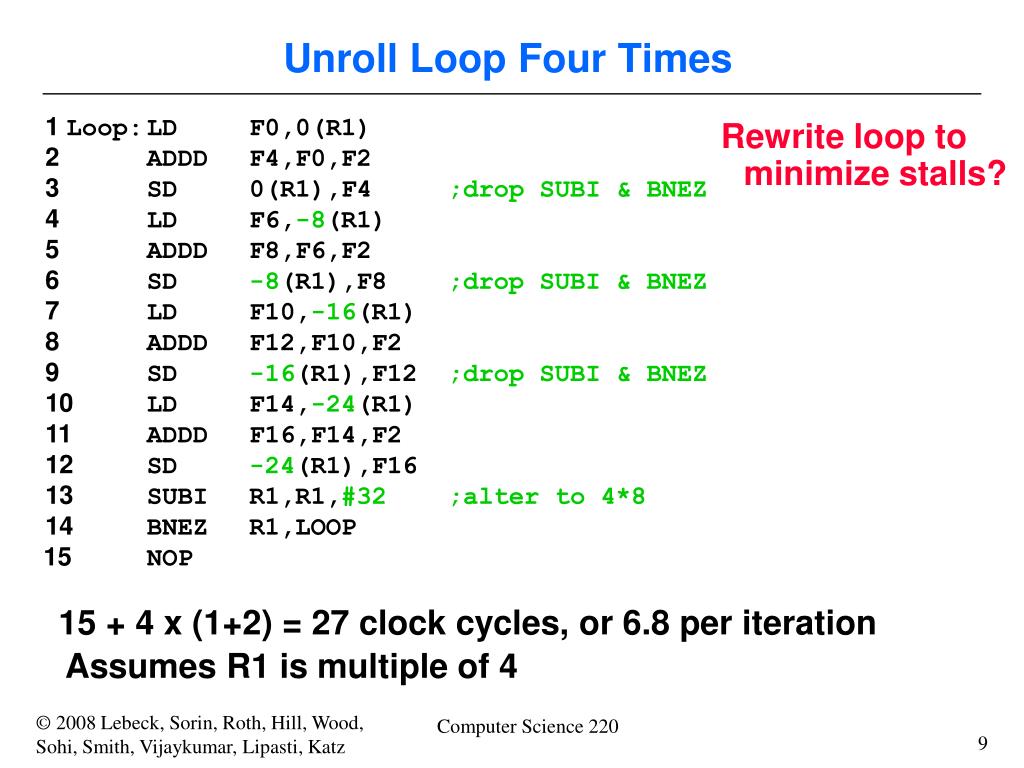 Unroll Loop Four Times

1 Loop: LD F0,0(R1)
2 ADDD F4,F0,F2
3 SD 0(R1),F4 ;drop SUBI & BNEZ
4 LD F6,-8(R1)
5 ADDD F8,F6,F2
6 SD -8(R1),F8 ;drop SUBI & BNEZ
7 LD F10,-16(R1)
8 ADDD F12,F10,F2
9 SD -16(R1),F12 ;drop SUBI & BNEZ
10 LD F14,-24(R1)
11 ADDD F16,F14,F2
12 SD -24(R1),F16
13 SUBI R1,R1,#32 ;alter to 4*8
14 BNEZ R1,LOOP
15 NOP

Rewrite loop to minimize stalls?

15 + 4 x (1+2) = 27 clock cycles, or 6.8 per iteration
Assumes R1 is multiple of 4

© 2008 Lebeck, Sorin, Roth, Hill, Wood, Sohi, Smith, Vijaykumar, Lipasti, Katz

Computer Science 220

9